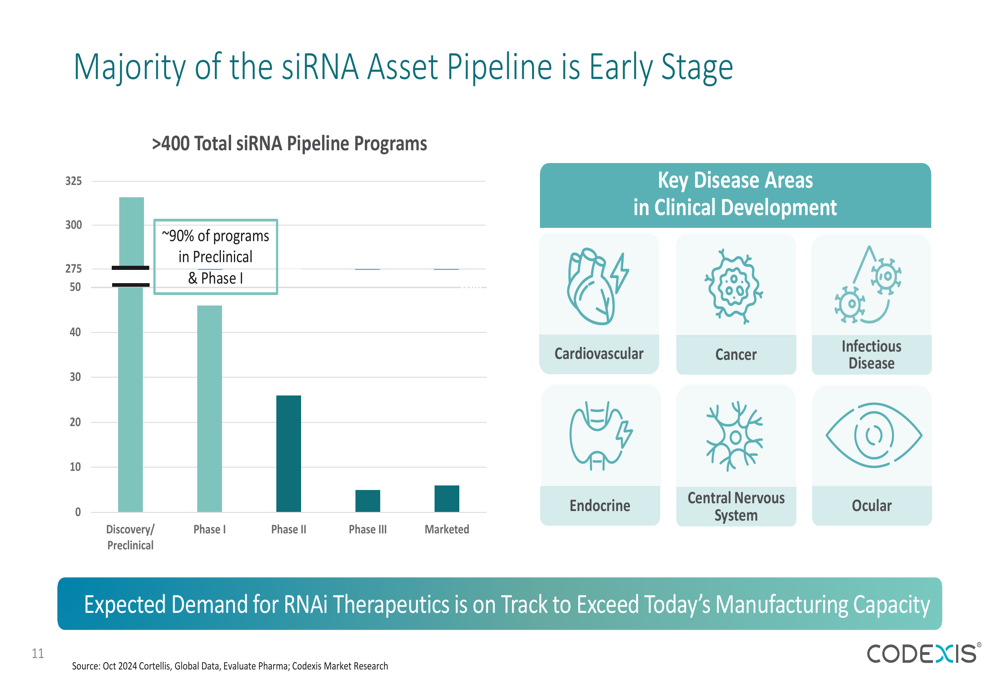 Majority of the siRNA Asset Pipeline is Early Stage

>400 Total siRNA Pipeline Programs

325
300
275
50
40
30
20
10
0

~90% of programs in Preclinical & Phase I

Discovery/ Preclinical
Phase I
Phase II
Phase III
Marketed

Key Disease Areas in Clinical Development

Cardiovascular
Cancer
Infectious Disease
Endocrine
Central Nervous System
Ocular

Expected Demand for RNAi Therapeutics is on Track to Exceed Today's Manufacturing Capacity

11

Source: Oct 2024 Cortellis, Global Data, Evaluate Pharma; Codexis Market Research

CODEXIS®